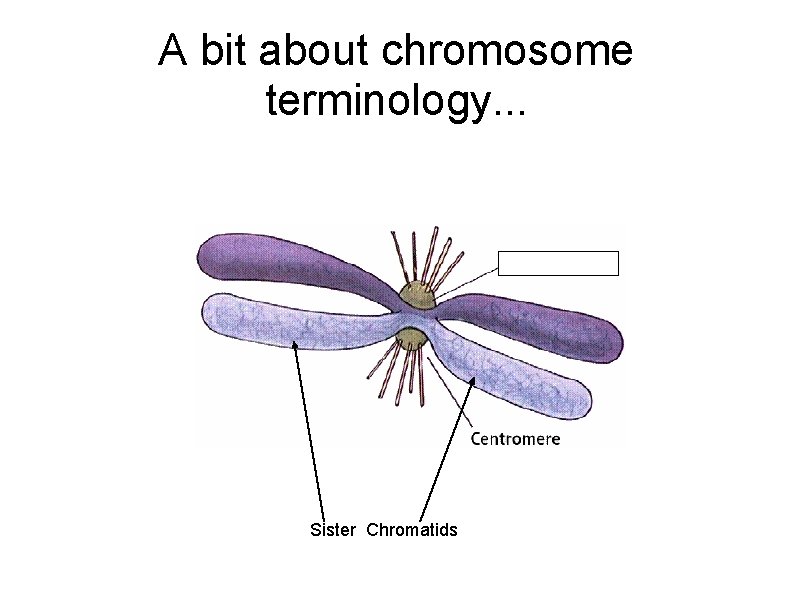 A bit about chromosome terminology...

Centromere

Sister Chromatids